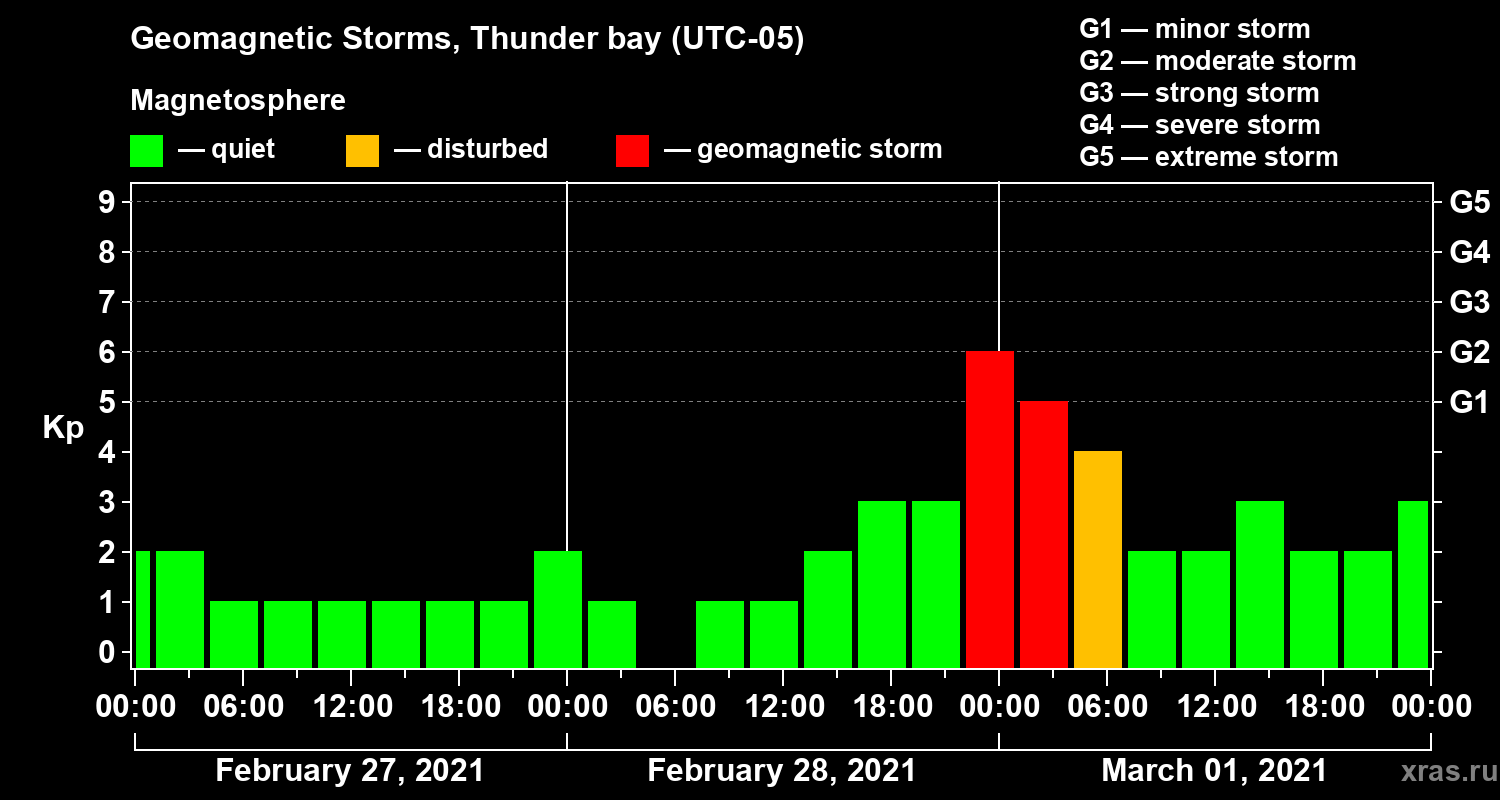 Geomagnetic Storms, Thunder bay (UTC-05)

Magnetosphere

— quiet — disturbed — geomagnetic storm

G1 — minor storm
G2 — moderate storm
G3 — strong storm
G4 — severe storm
G5 — extreme storm

Kp

9
8
7
6
5
4
3
2
1
0

G5
G4
G3
G2
G1

00:00 06:00 12:00 18:00 00:00 06:00 12:00 18:00 00:00 06:00 12:00 18:00 00:00

February 27, 2021 February 28, 2021 March 01, 2021

xras.ru